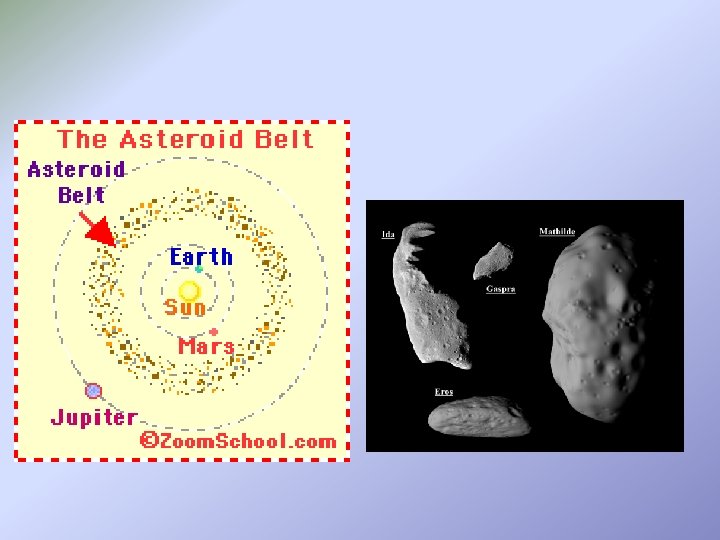 The Asteroid Belt

Asteroid Belt

Earth

Sun

Mars

Jupiter

©ZoomSchool.com

Ida

Gaspra

Mathilde

Eros